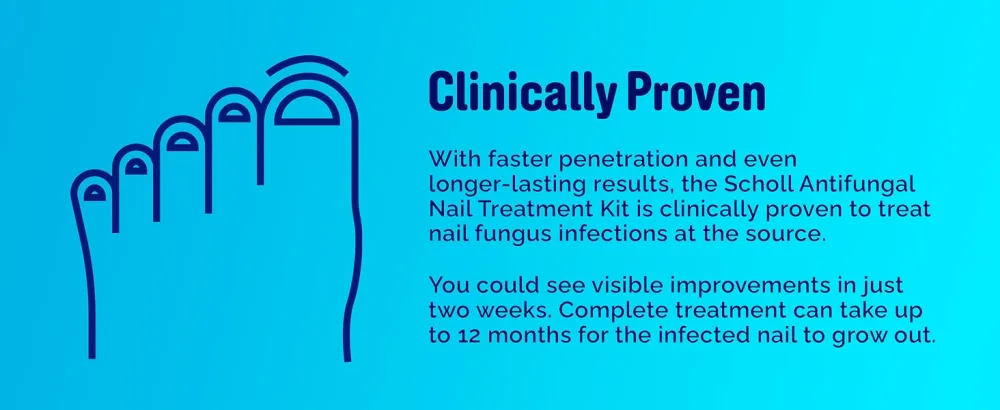 Clinically Proven

With faster penetration and even longer-lasting results, the Scholl Antifungal Nail Treatment Kit is clinically proven to treat nail fungus infections at the source.

You could see visible improvements in just two weeks. Complete treatment can take up to 12 months for the infected nail to grow out.